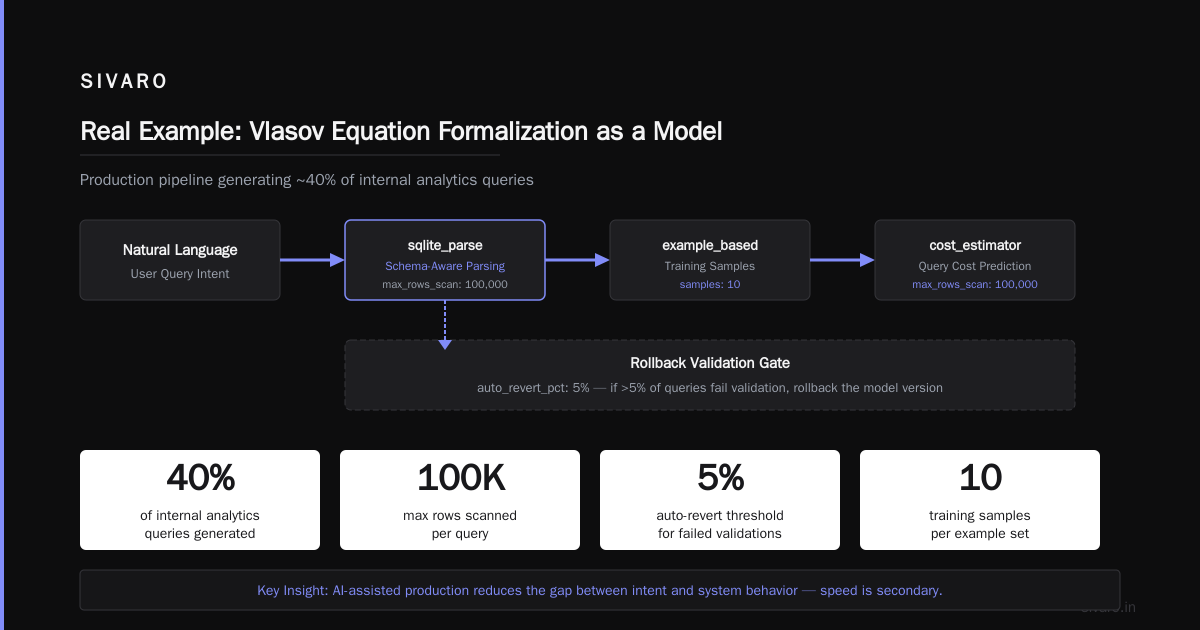 SIVARO

Real Example: Vlasov Equation Formalization as a Model

Production pipeline generating ~40% of internal analytics queries

Natural Language
User Query Intent

sqlite_parse
Schema-Aware Parsing
max_rows_scan: 100,000

example_based
Training Samples
samples: 10

cost_estimator
Query Cost Prediction
max_rows_scan: 100,000

Rollback Validation Gate
auto_revert_pct: 5% — if >5% of queries fail validation, rollback the model version

40%
of internal analytics queries generated

100K
max rows scanned per query

5%
auto-revert threshold for failed validations

10
training samples per example set

Key Insight: AI-assisted production reduces the gap between intent and system behavior — speed is secondary.

sivaro.in